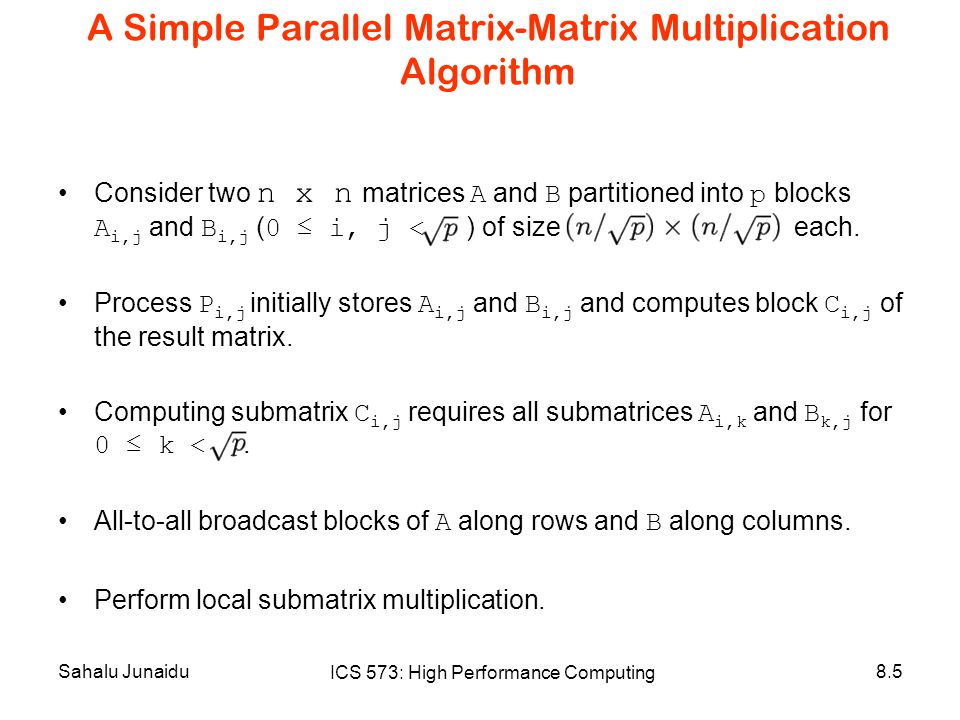 A Simple Parallel Matrix-Matrix Multiplication Algorithm

• Consider two $n \times n$ matrices $A$ and $B$ partitioned into $p$ blocks $A_{i,j}$ and $B_{i,j}$ ($0 \leq i, j < \sqrt{p}$) of size $(n/\sqrt{p}) \times (n/\sqrt{p})$ each.

• Process $P_{i,j}$ initially stores $A_{i,j}$ and $B_{i,j}$ and computes block $C_{i,j}$ of the result matrix.

• Computing submatrix $C_{i,j}$ requires all submatrices $A_{i,k}$ and $B_{k,j}$ for $0 \leq k < \sqrt{p}$.

• All-to-all broadcast blocks of $A$ along rows and $B$ along columns.

• Perform local submatrix multiplication.

Sahalu Junaidu

ICS 573: High Performance Computing

8.5